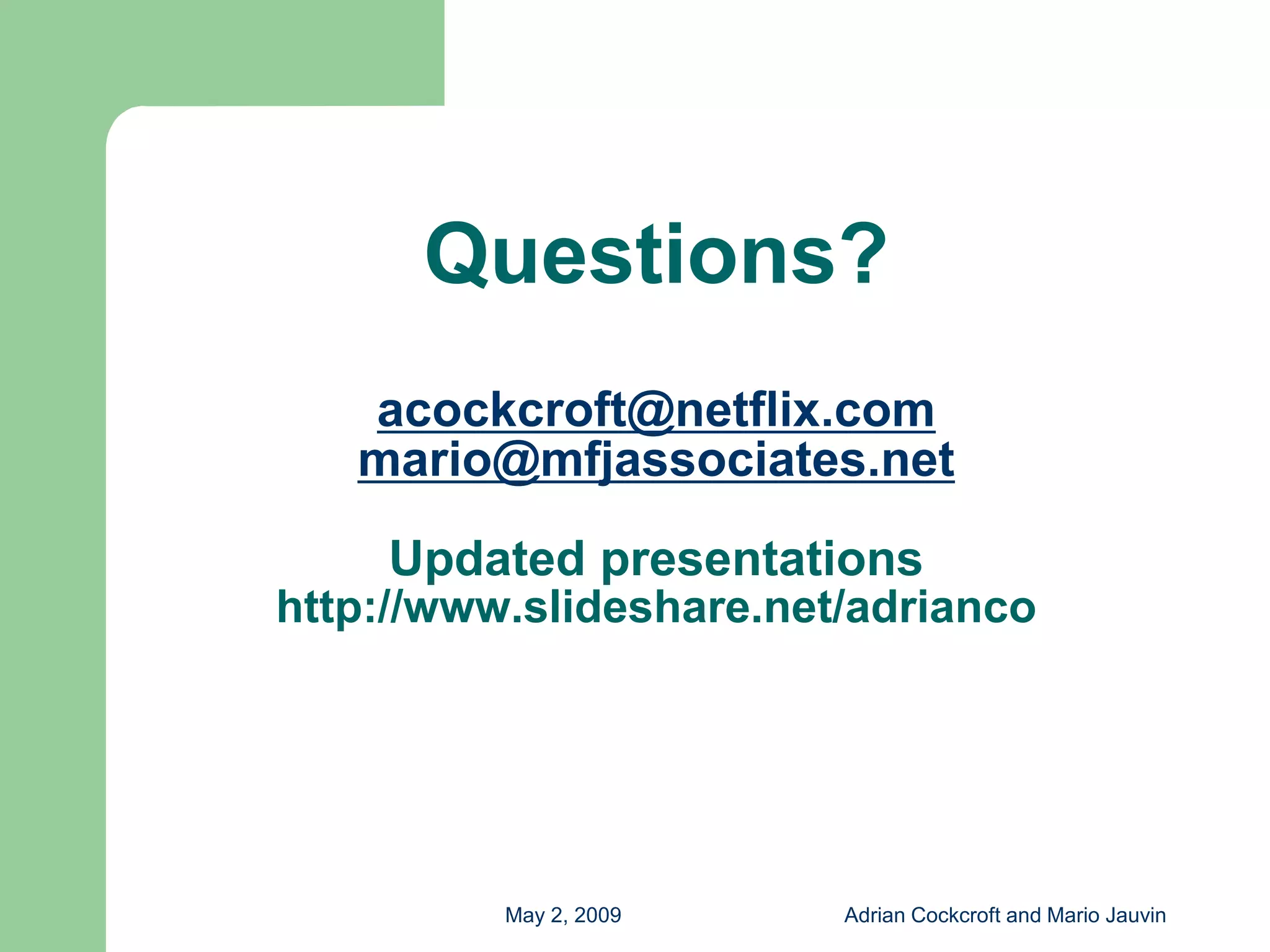 Questions?

acockcroft@netflix.com
mario@mfjassociates.net

Updated presentations
http://www.slideshare.net/adrianco

May 2, 2009

Adrian Cockcroft and Mario Jauvin